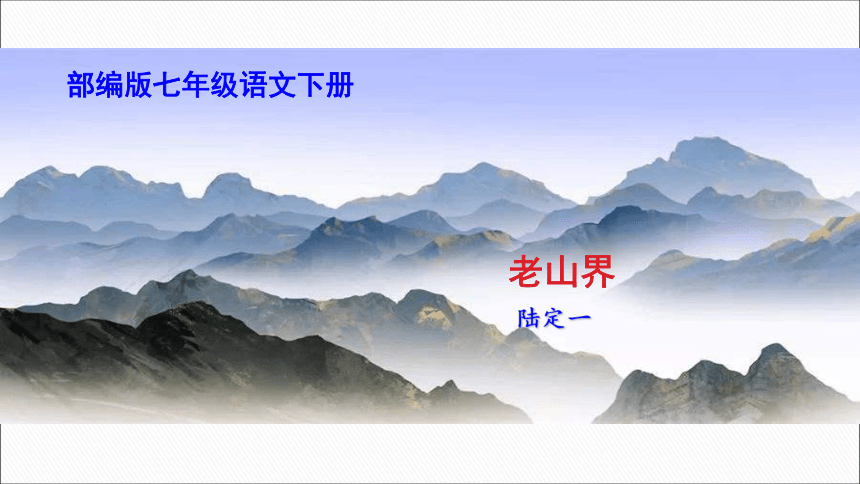 部编版七年级语文下册

老山界

陆定一